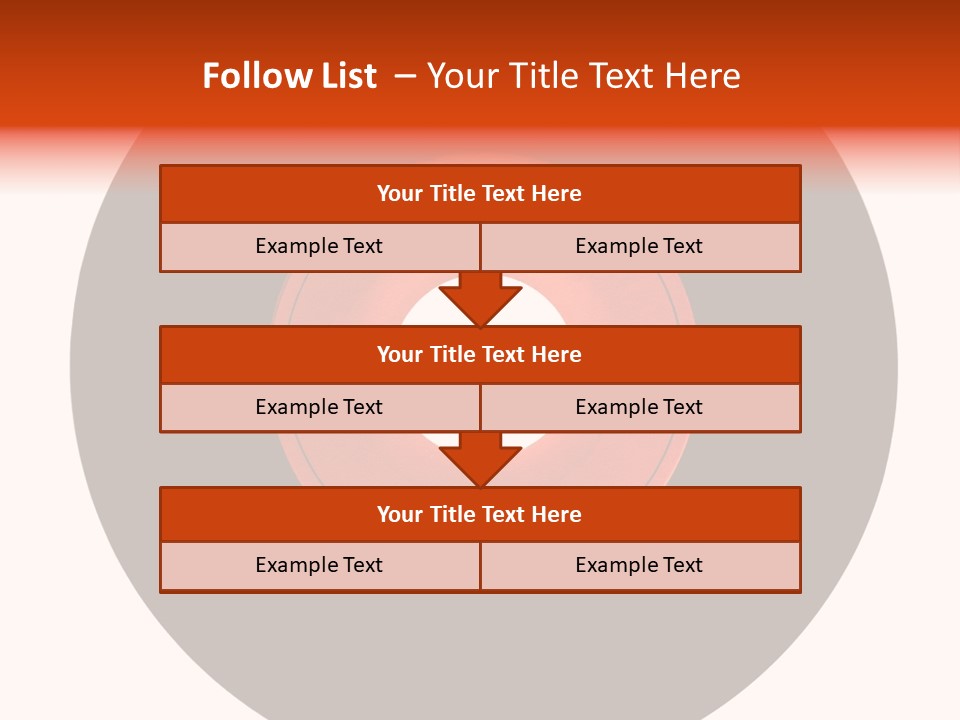 Follow List – Your Title Text Here

Your Title Text Here

Example Text

Example Text

Your Title Text Here

Example Text

Example Text

Your Title Text Here

Example Text

Example Text